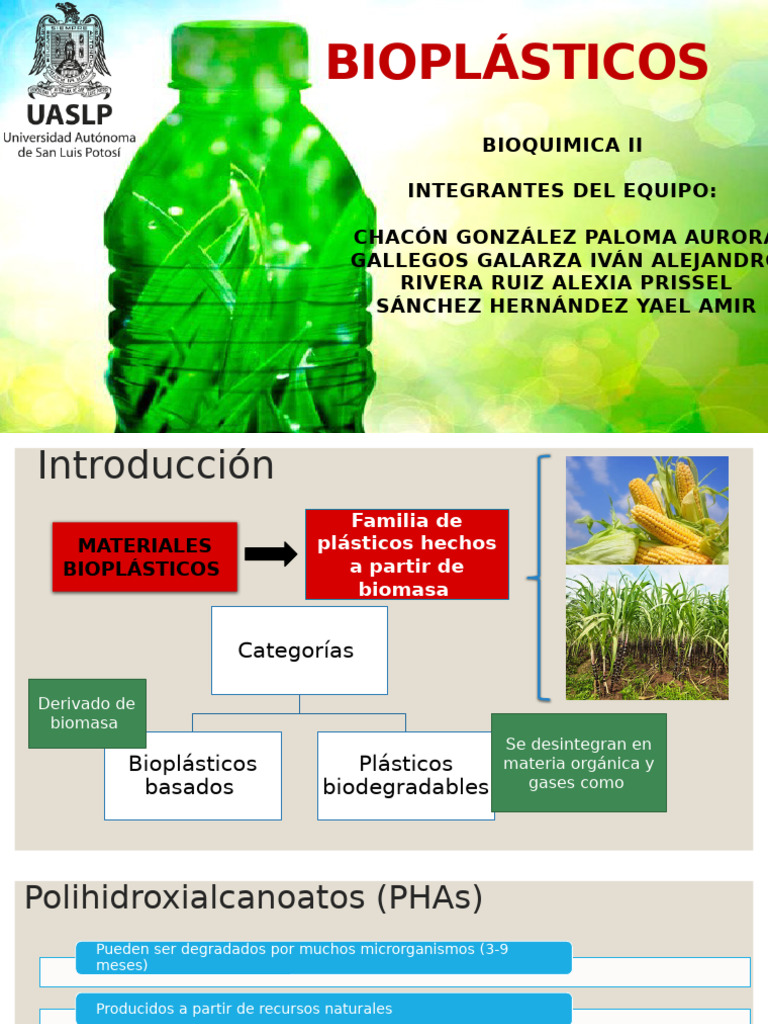 UASLP
Universidad Autónoma de San Luis Potosí

BIOPLÁSTICOS

BIOQUIMICA II

INTEGRANTES DEL EQUIPO:

CHACÓN GONZÁLEZ PALOMA AURORA
GALLEGOS GALARZA IVÁN ALEJANDRO
RIVERA RUIZ ALEXIA PRISSEL
SÁNCHEZ HERNÁNDEZ YAEL AMIR

Introducción

MATERIALES BIOPLÁSTICOS

Familia de plásticos hechos a partir de biomasa

Categorías

Derivado de biomasa

Bioplásticos basados

Plásticos biodegradables

Se desintegran en materia orgánica y gases como

Polihidroxialcanoatos (PHAs)

Pueden ser degradados por muchos microrganismos (3-9 meses)

Producidos a partir de recursos naturales